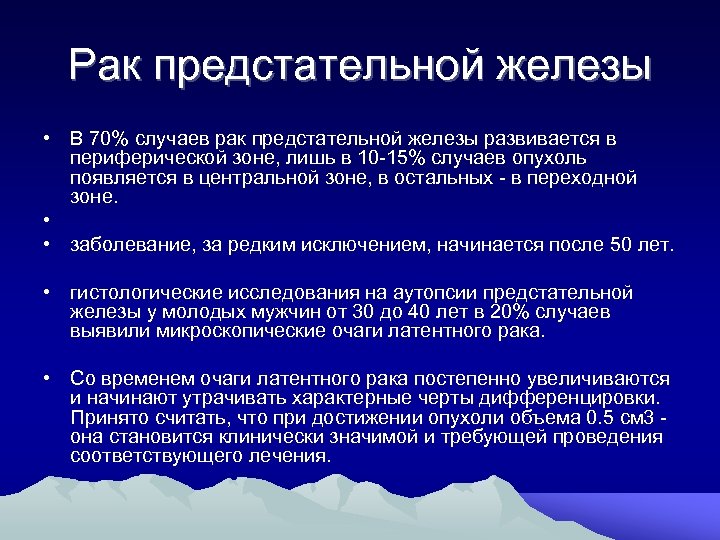 Рак предстательной железы

• В 70% случаев рак предстательной железы развивается в периферической зоне, лишь в 10-15% случаев опухоль появляется в центральной зоне, в остальных - в переходной зоне.

•

• заболевание, за редким исключением, начинается после 50 лет.

• гистологические исследования на аутопсии предстательной железы у молодых мужчин от 30 до 40 лет в 20% случаев выявили микроскопические очаги латентного рака.

• Со временем очаги латентного рака постепенно увеличиваются и начинают утрачивать характерные черты дифференцировки. Принято считать, что при достижении опухоли объема 0.5 см3 - она становится клинически значимой и требующей проведения соответствующего лечения.